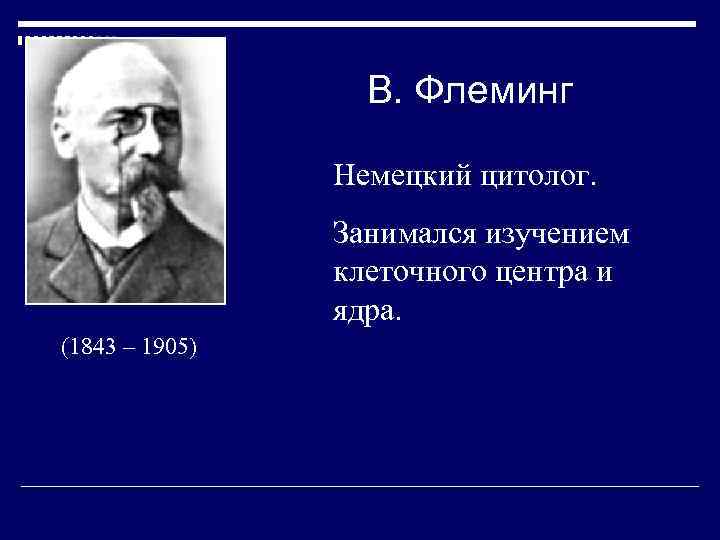 В. Флеминг

Немецкий цитолог.

Занимался изучением клеточного центра и ядра.

(1843 – 1905)